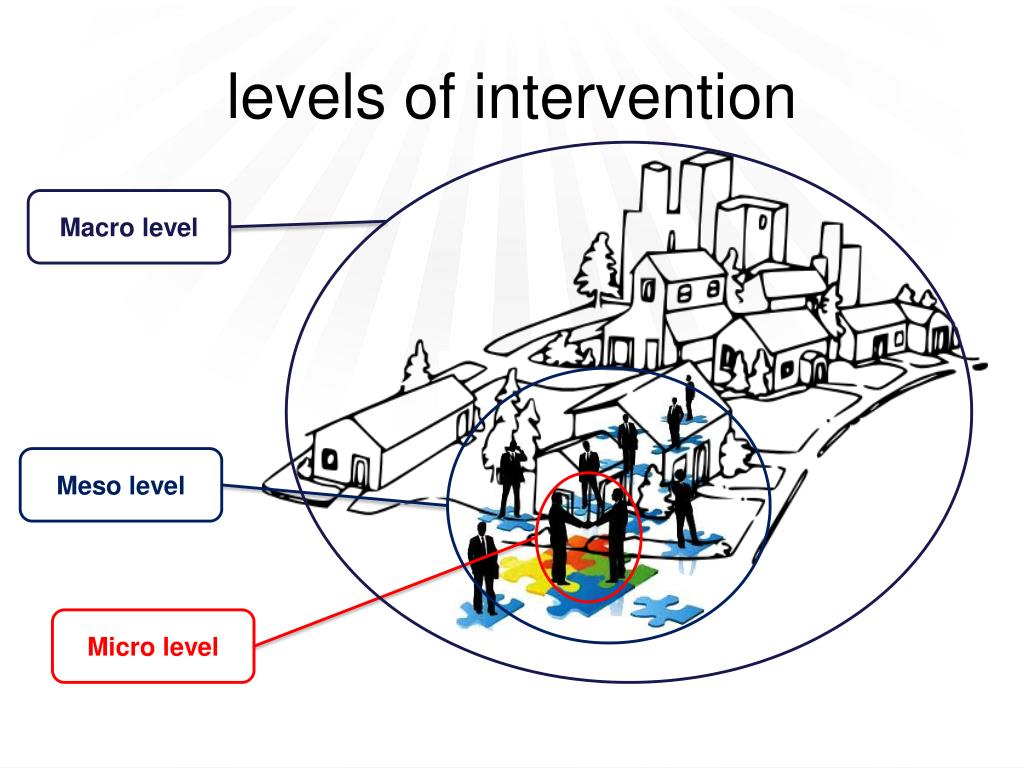 levels of intervention

Macro level

Meso level

Micro level